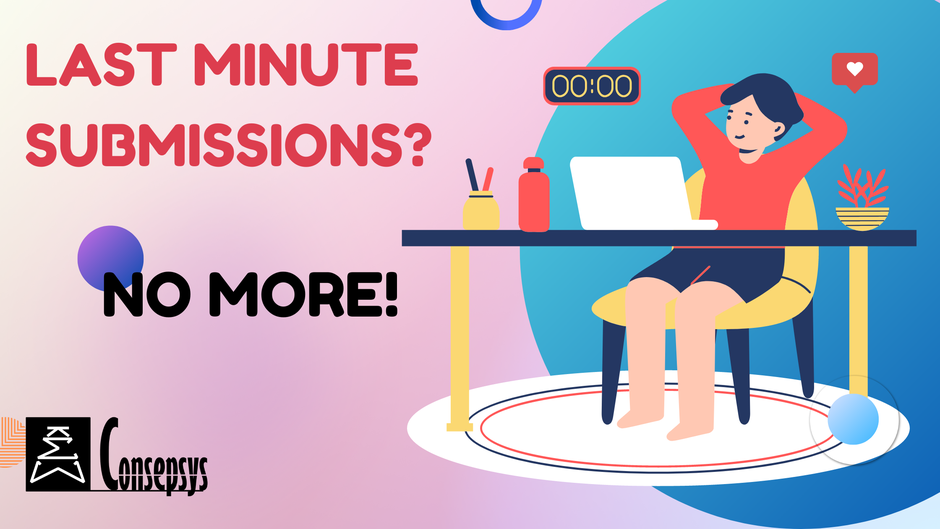 LAST MINUTE SUBMISSIONS?

00:00

NO MORE!

Consepsys